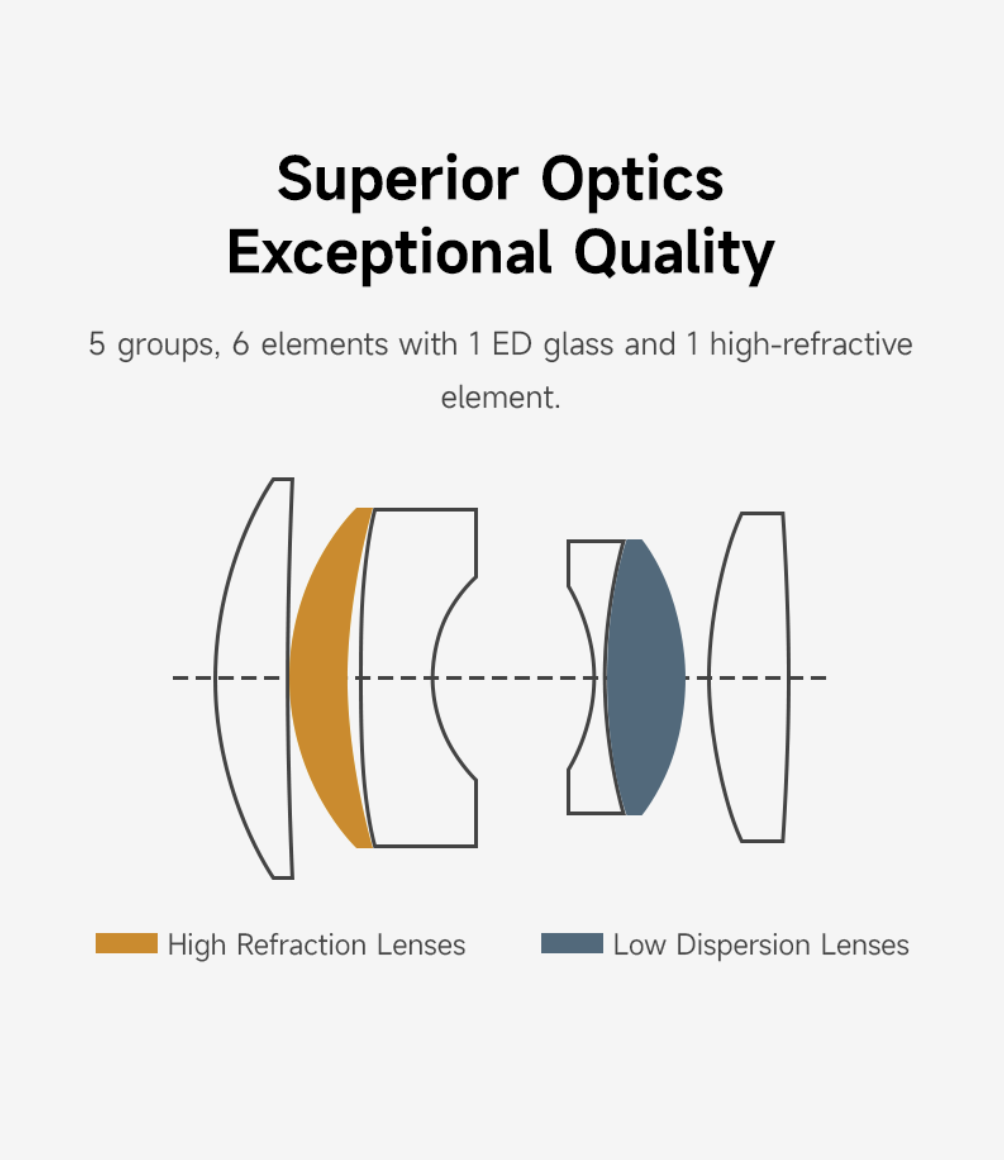 Superior Optics
Exceptional Quality

5 groups, 6 elements with 1 ED glass and 1 high-refractive element.

High Refraction Lenses

Low Dispersion Lenses